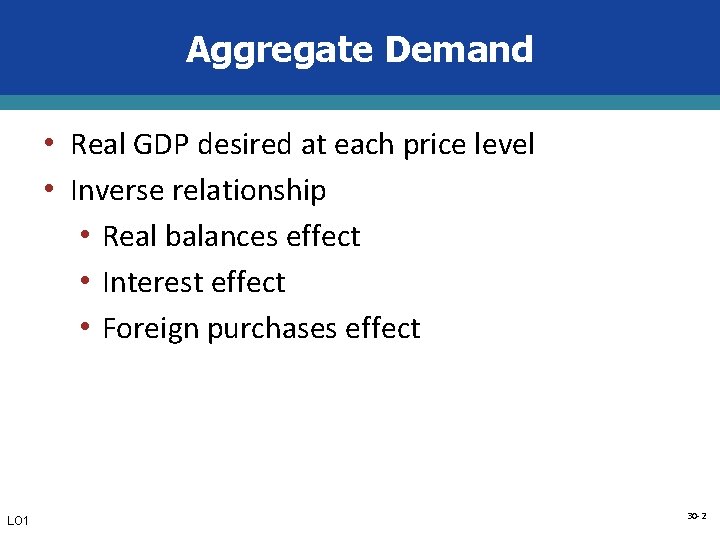 Aggregate Demand

• Real GDP desired at each price level
• Inverse relationship
  • Real balances effect
  • Interest effect
  • Foreign purchases effect

LO1

30-2